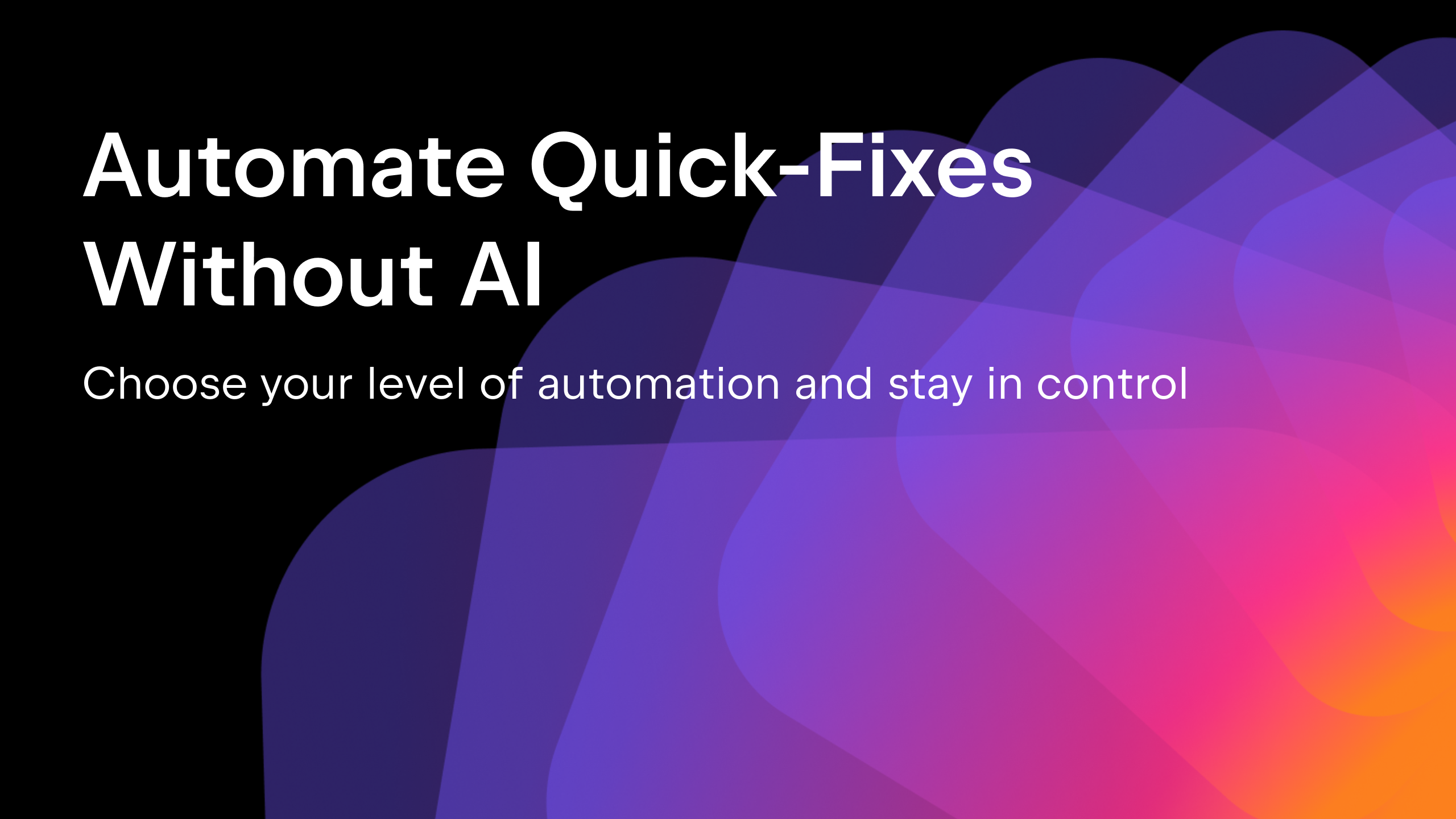 Automate Quick-Fixes Without AI

Choose your level of automation and stay in control